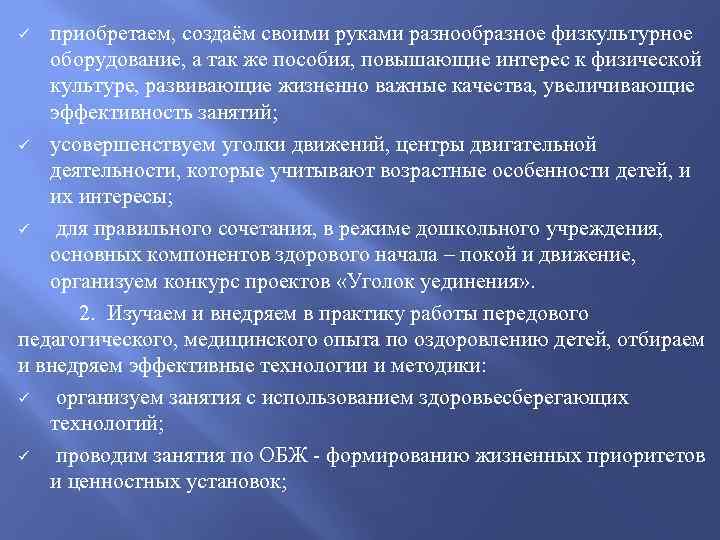 ✓ приобретаем, создаём своими руками разнообразное физкультурное оборудование, а так же пособия, повышающие интерес к физической культуре, развивающие жизненно важные качества, увеличивающие эффективность занятий;

✓ усовершенствуем уголки движений, центры двигательной деятельности, которые учитывают возрастные особенности детей, и их интересы;

✓ для правильного сочетания, в режиме дошкольного учреждения, основных компонентов здорового начала – покой и движение, организуем конкурс проектов «Уголок уединения».

2. Изучаем и внедряем в практику работы передового педагогического, медицинского опыта по оздоровлению детей, отбираем и внедряем эффективные технологии и методики:

✓ организуем занятия с использованием здоровьесберегающих технологий;

✓ проводим занятия по ОБЖ - формированию жизненных приоритетов и ценностных установок;